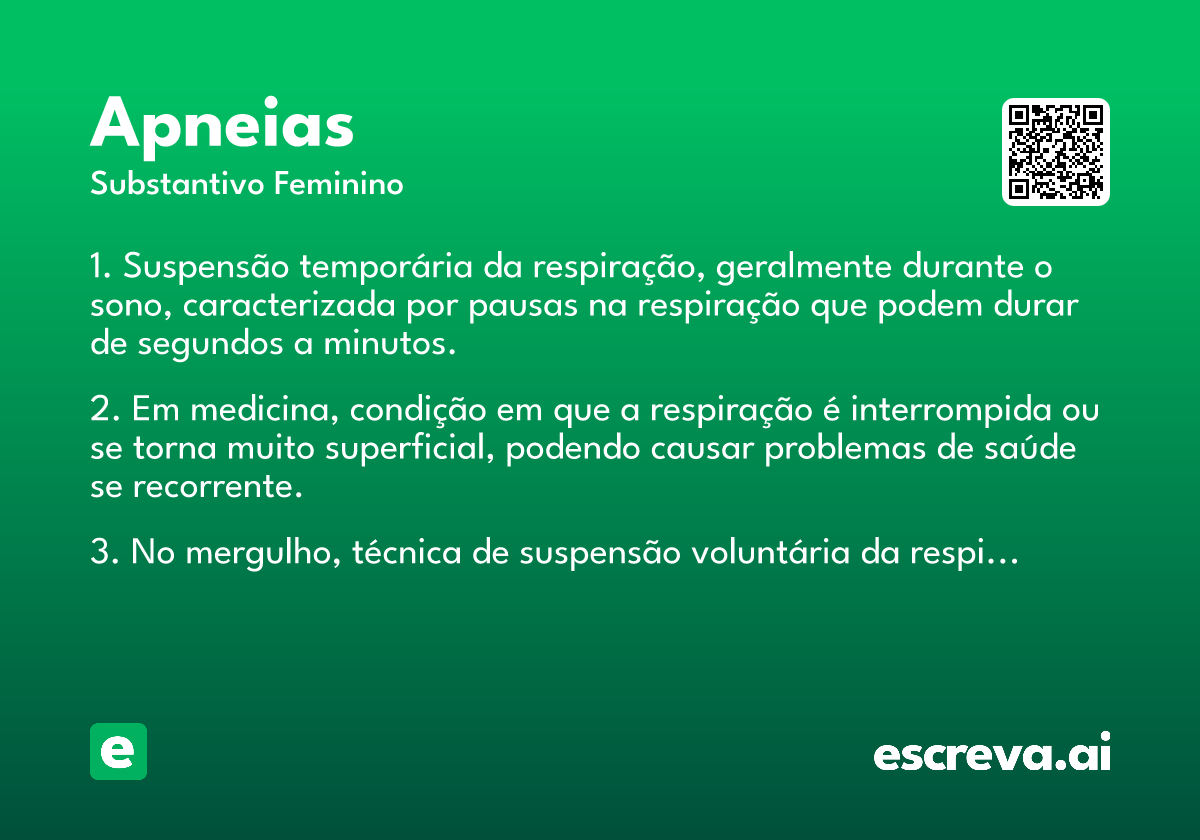 Apneias
Substantivo Feminino

1. Suspensão temporária da respiração, geralmente durante o sono, caracterizada por pausas na respiração que podem durar de segundos a minutos.

2. Em medicina, condição em que a respiração é interrompida ou se torna muito superficial, podendo causar problemas de saúde se recorrente.

3. No mergulho, técnica de suspensão voluntária da respi...

e

escreva.ai